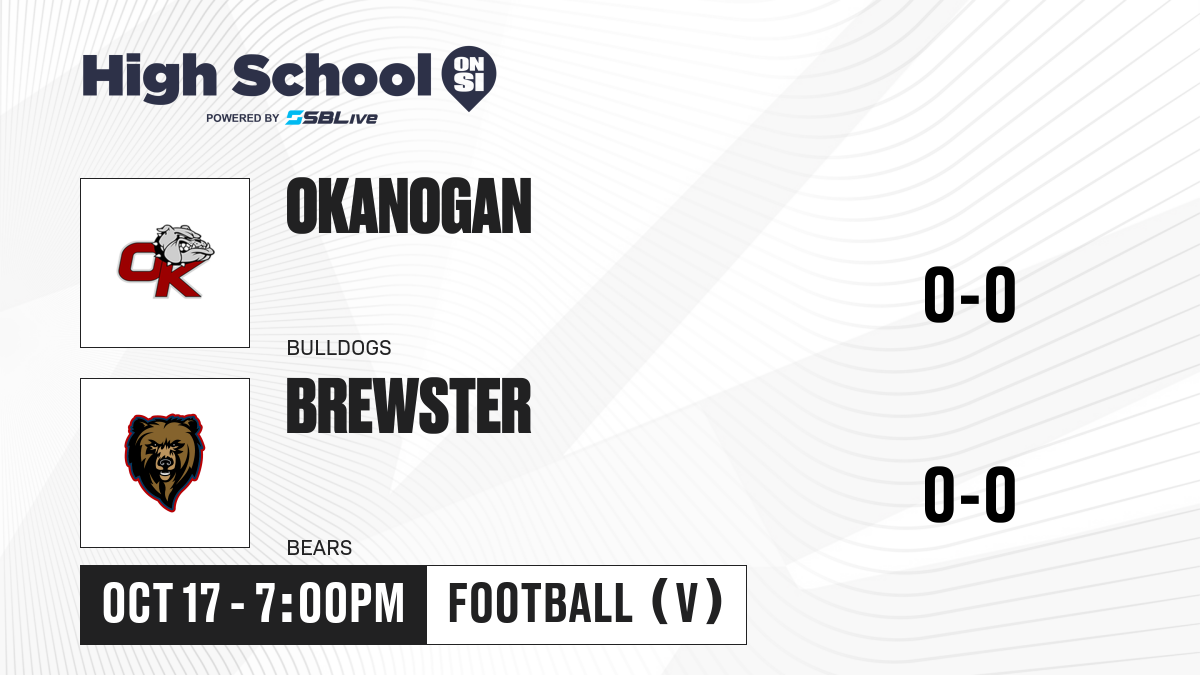 High School ON SI
POWERED BY SBLive

OK

OKANOGAN

BULLDOGS

0-0

BREWSTER

BEARS

0-0

OCT 17 - 7:00PM

FOOTBALL (V)